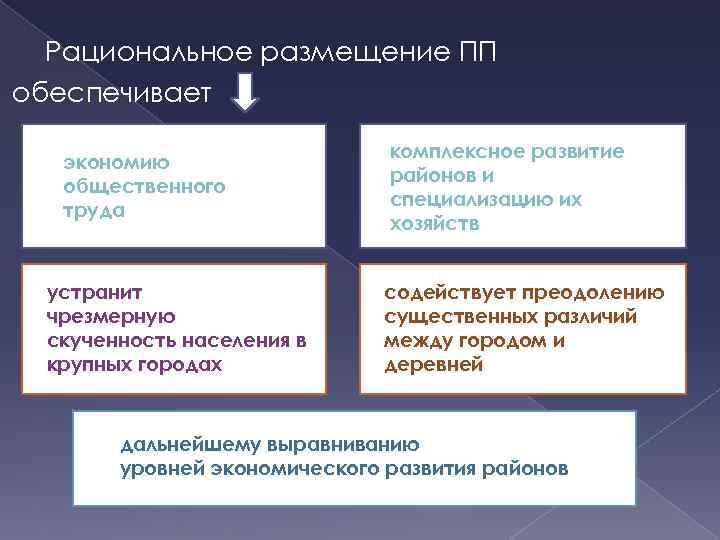 Рациональное размещение ПП обеспечивает

экономию общественного труда

комплексное развитие районов и специализацию их хозяйств

устранит чрезмерную скученность населения в крупных городах

содействует преодолению существенных различий между городом и деревней

дальнейшему выравниванию уровней экономического развития районов